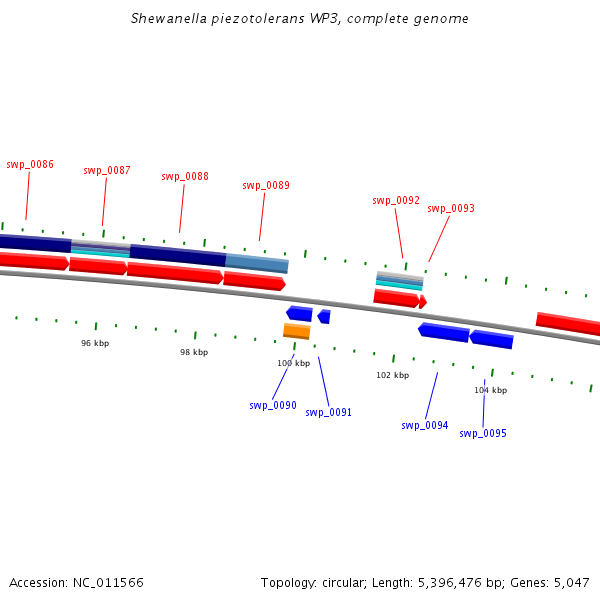 Shewanella piezotolerans WP3, complete genome

swp_0086
swp_0087
swp_0088
swp_0089
swp_0092
swp_0093

96 kbp
98 kbp
100 kbp
102 kbp
104 kbp

swp_0090
swp_0091
swp_0094
swp_0095

Accession: NC_011566

Topology: circular; Length: 5,396,476 bp; Genes: 5,047